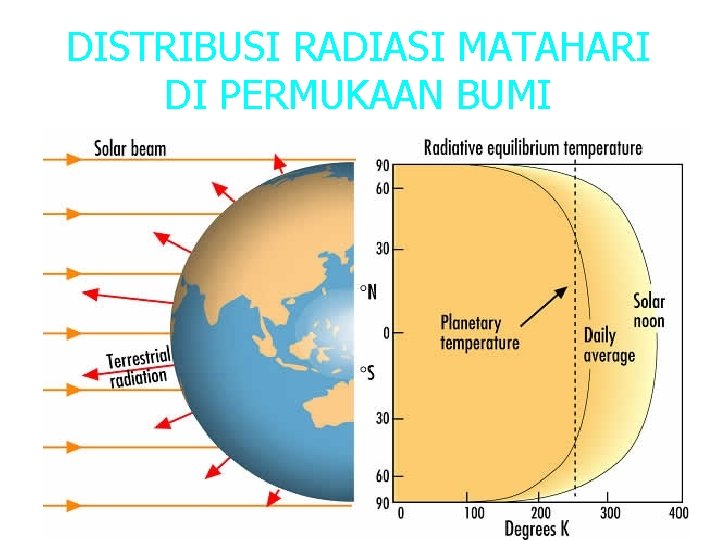 DISTRIBUSI RADIASI MATAHARI DI PERMUKAAN BUMI

Solar beam

Terrestrial radiation

Radiative equilibrium temperature

90
60
30
°N
0
°S
30
60
90

Planetary temperature

Daily average

Solar noon

0
100
200
300
400
Degrees K